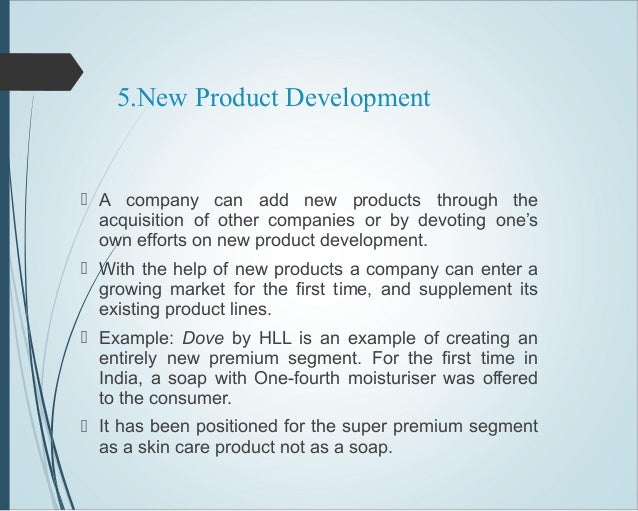 5.New Product Development

 A company can add new products through the acquisition of other companies or by devoting one's own efforts on new product development.

 With the help of new products a company can enter a growing market for the first time, and supplement its existing product lines.

 Example: Dove by HLL is an example of creating an entirely new premium segment. For the first time in India, a soap with One-fourth moisturiser was offered to the consumer.

 It has been positioned for the super premium segment as a skin care product not as a soap.